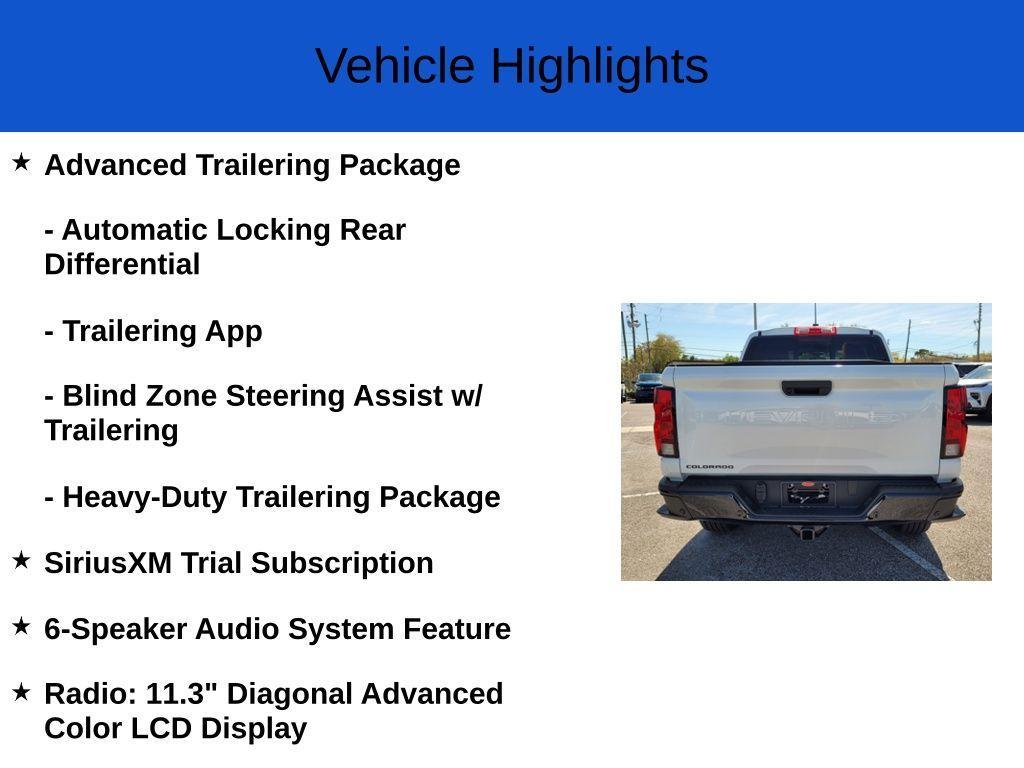 Vehicle Highlights

★ Advanced Trailering Package

- Automatic Locking Rear Differential

- Trailering App

- Blind Zone Steering Assist w/ Trailering

- Heavy-Duty Trailering Package

★ SiriusXM Trial Subscription

★ 6-Speaker Audio System Feature

★ Radio: 11.3" Diagonal Advanced Color LCD Display

COLORADO